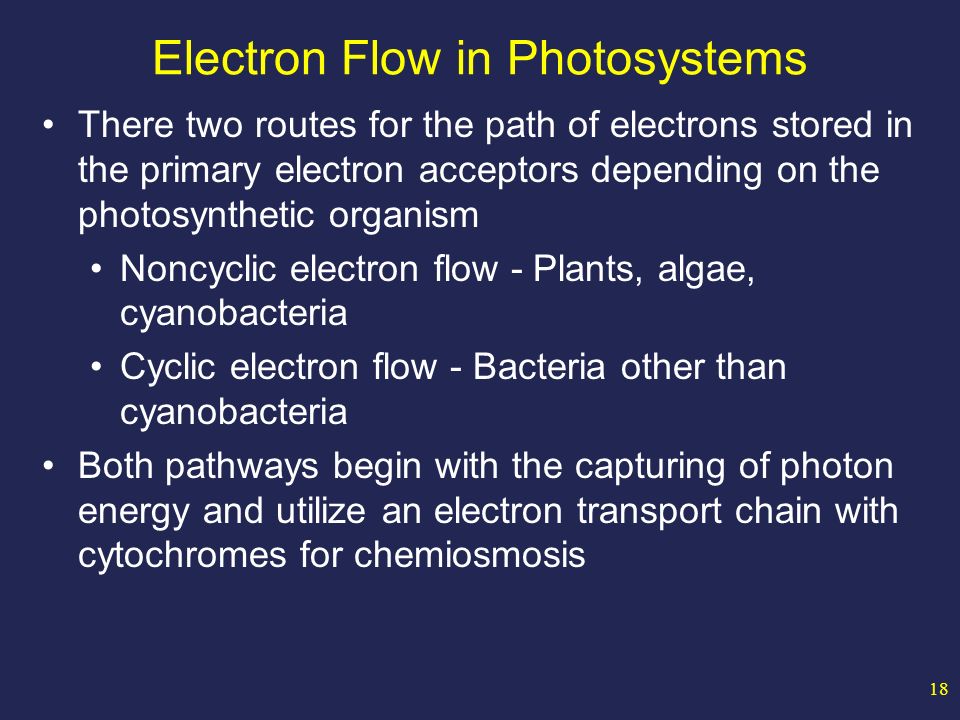 Electron Flow in Photosystems

• There two routes for the path of electrons stored in the primary electron acceptors depending on the photosynthetic organism

• Noncyclic electron flow - Plants, algae, cyanobacteria

• Cyclic electron flow - Bacteria other than cyanobacteria

• Both pathways begin with the capturing of photon energy and utilize an electron transport chain with cytochromes for chemiosmosis

18